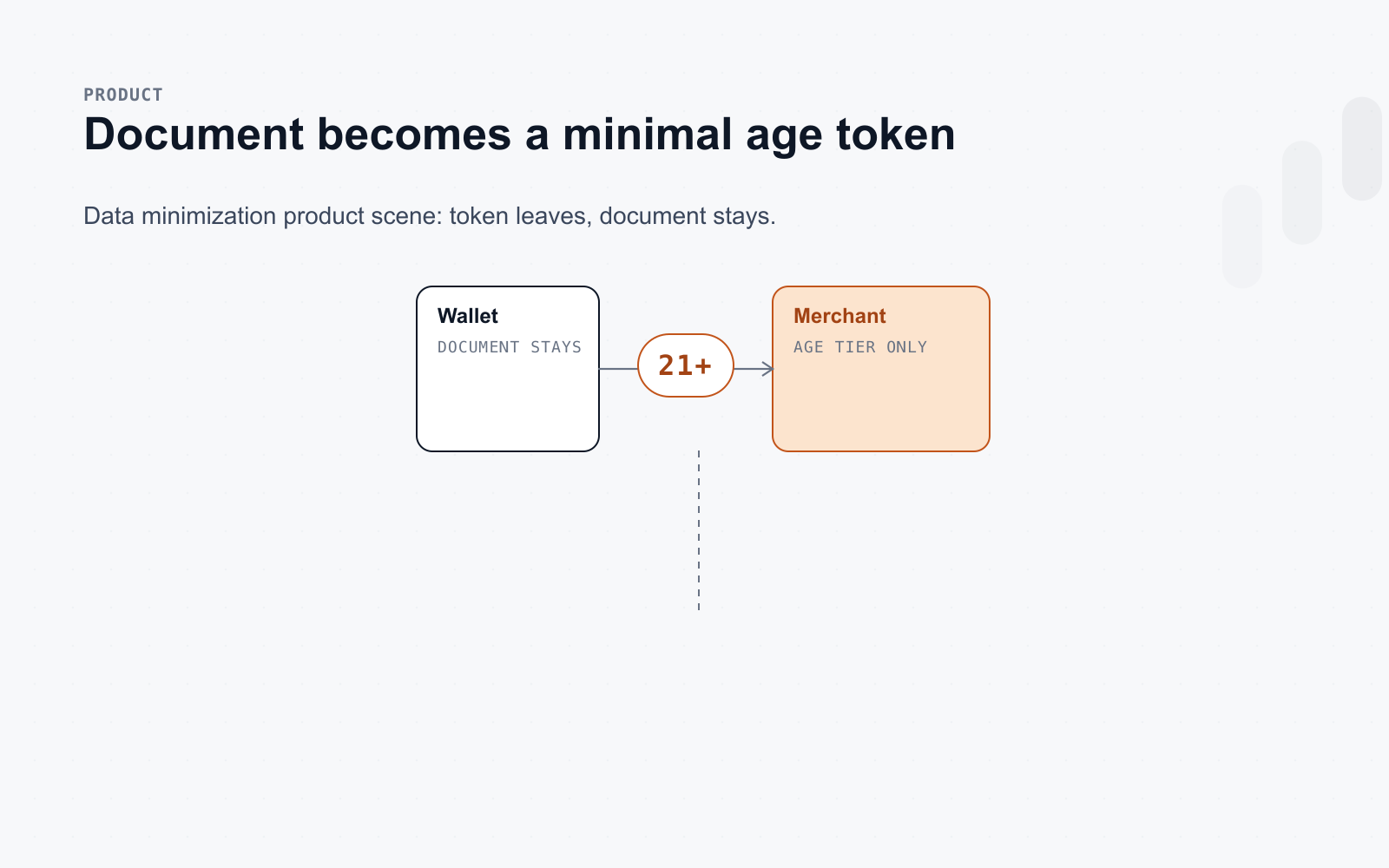 PRODUCT

Document becomes a minimal age token

Data minimization product scene: token leaves, document stays.

Wallet
DOCUMENT STAYS

21+

Merchant
AGE TIER ONLY